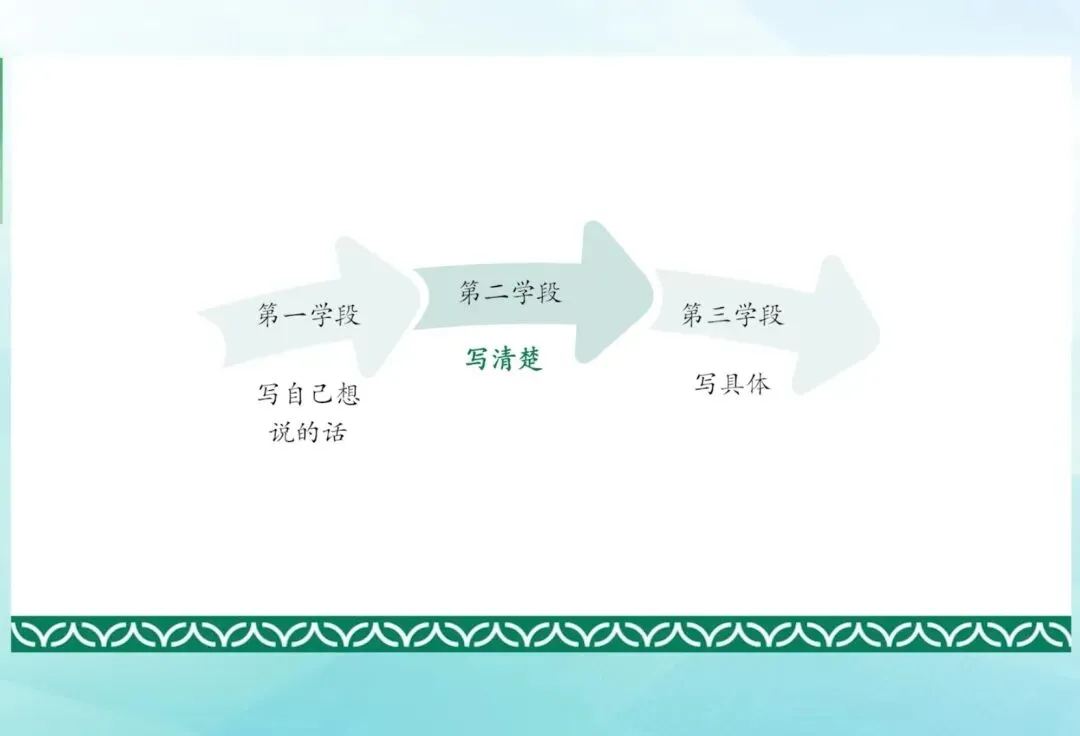 第一学段

写自己想说的话

第二学段

写清楚

第三学段

写具体